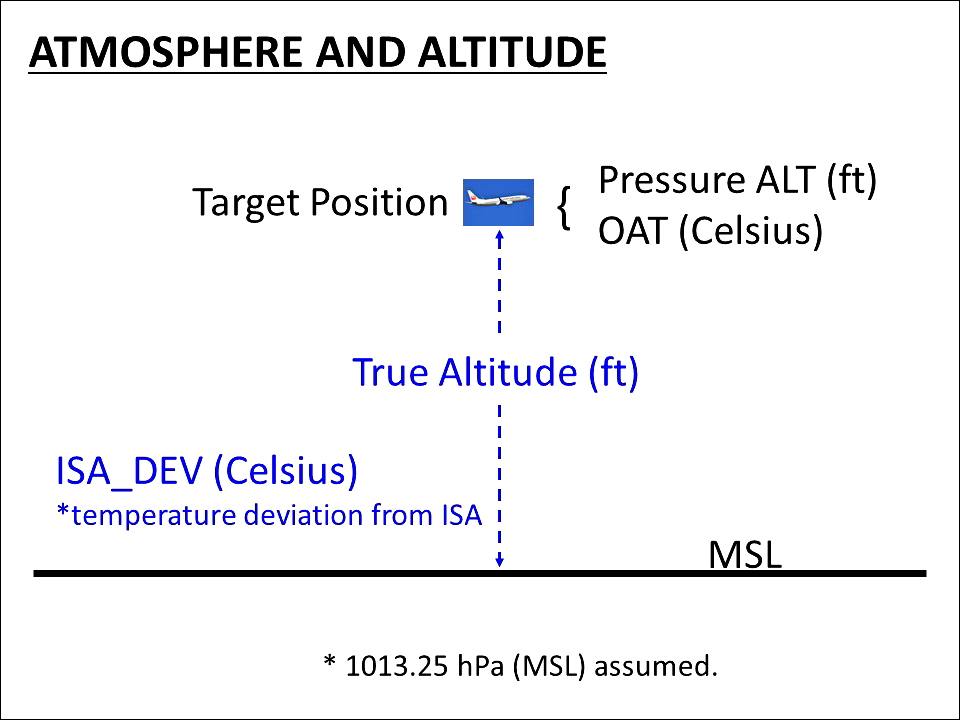 ATMOSPHERE AND ALTITUDE

Target Position { Pressure ALT (ft)
OAT (Celsius)

True Altitude (ft)

ISA_DEV (Celsius)
*temperature deviation from ISA

MSL

* 1013.25 hPa (MSL) assumed.